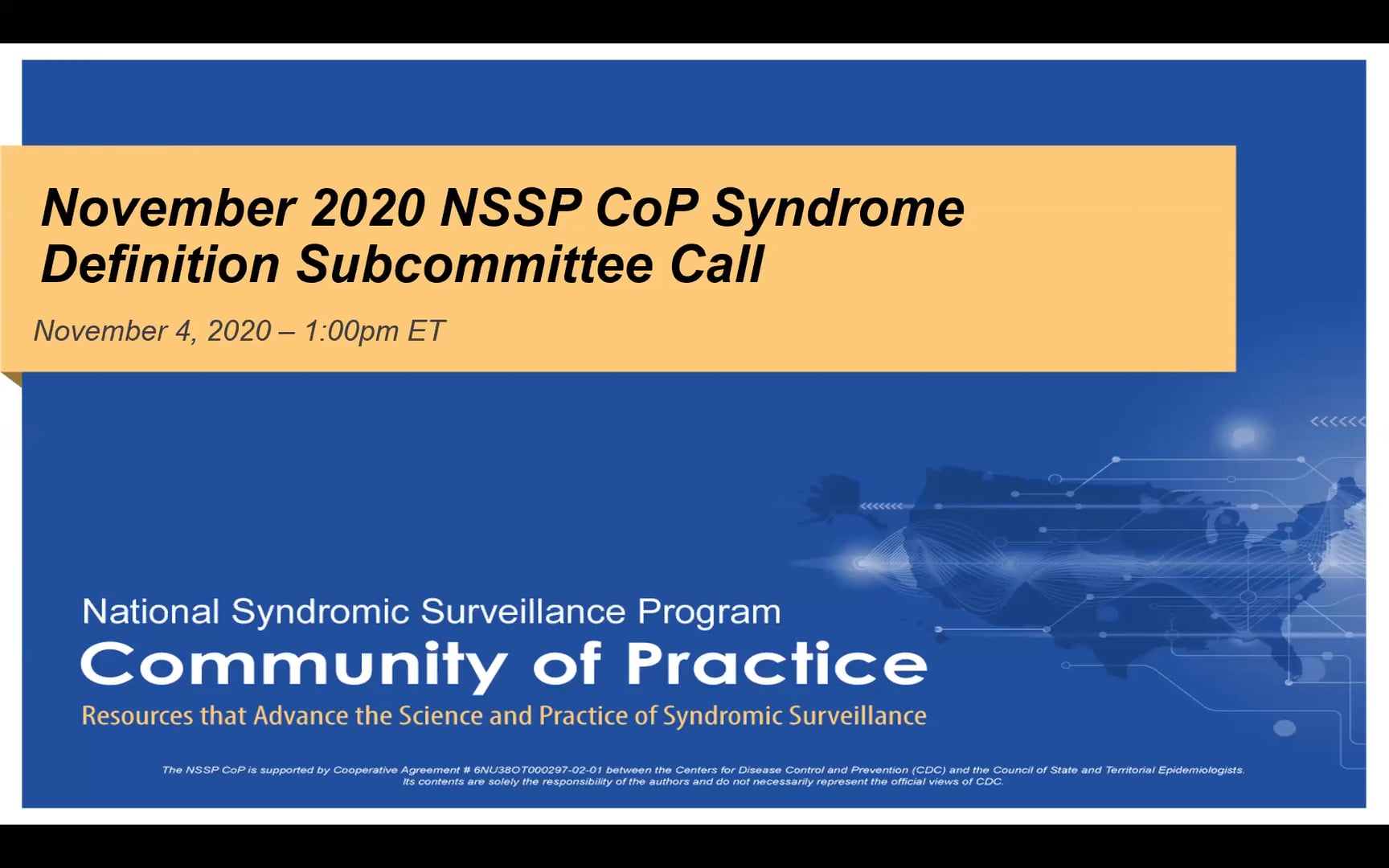 November 2020 NSSP CoP Syndrome Definition Subcommittee Call

November 4, 2020 – 1:00pm ET

National Syndromic Surveillance Program

Community of Practice

Resources that Advance the Science and Practice of Syndromic Surveillance

The NSSP CoP is supported by Cooperative Agreement # 6NU38OT000297-02-01 between the Centers for Disease Control and Prevention (CDC) and the Council of State and Territorial Epidemiologists. Its contents are solely the responsibility of the authors and do not necessarily represent the official views of CDC.